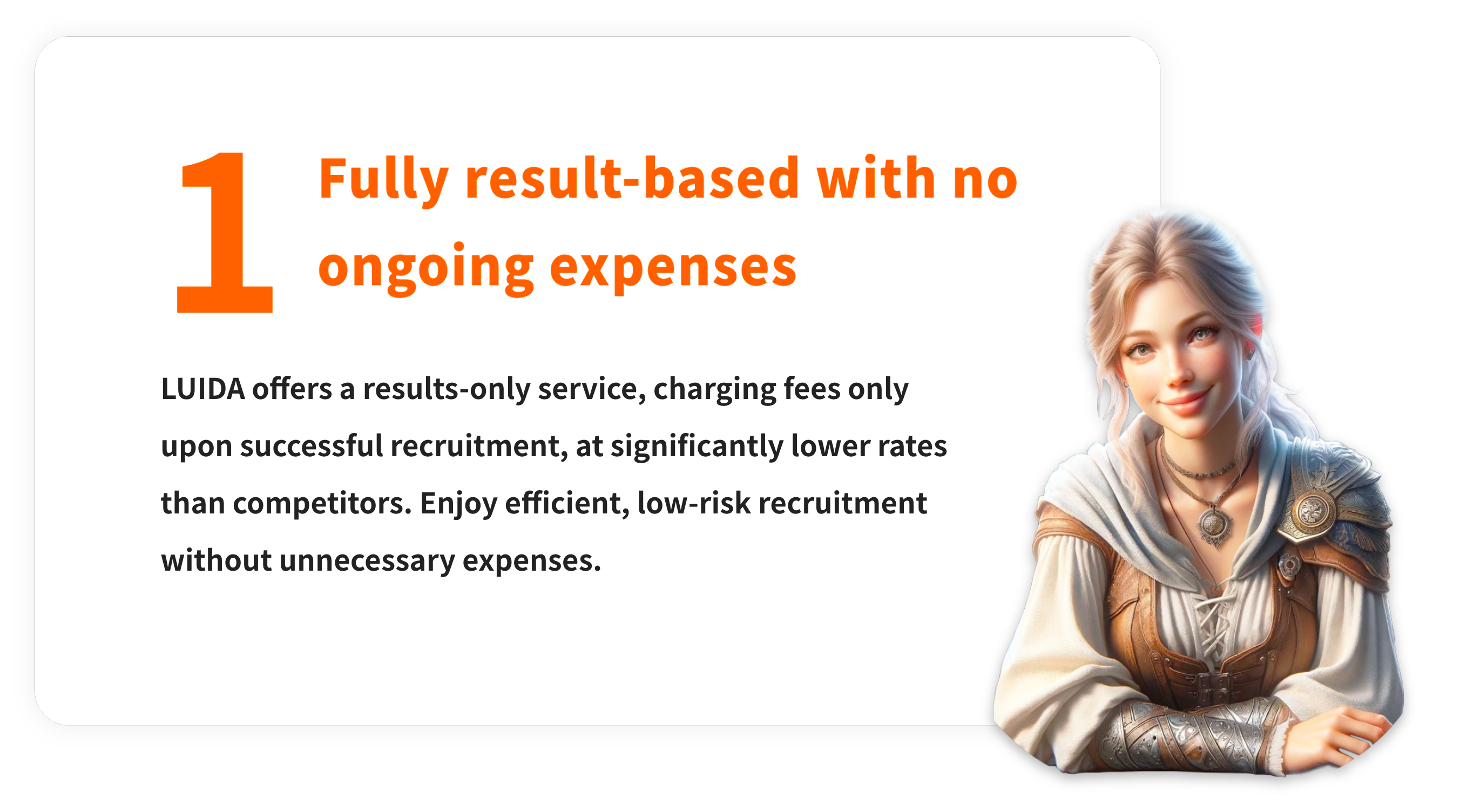 1 Fully result-based with no ongoing expenses

LUIDA offers a results-only service, charging fees only upon successful recruitment, at significantly lower rates than competitors. Enjoy efficient, low-risk recruitment without unnecessary expenses.